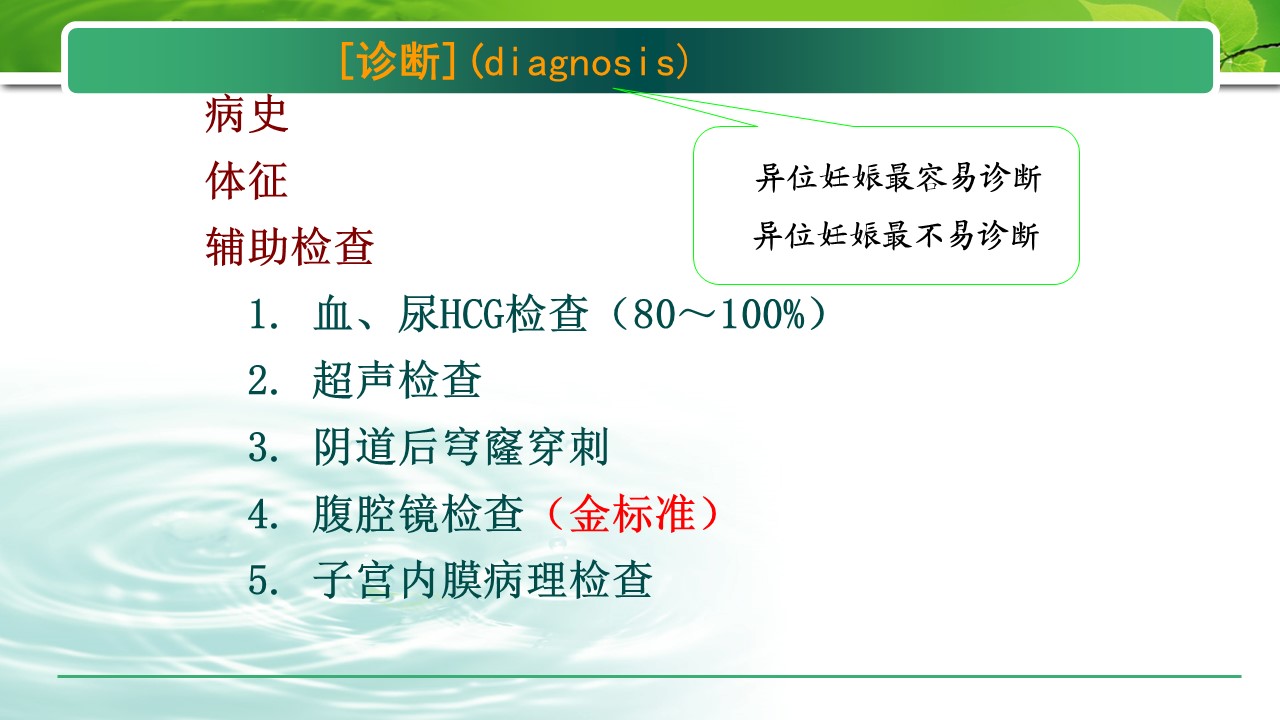 [诊断](diagnosis)

病史

体征

辅助检查

异位妊娠最容易诊断

异位妊娠最不易诊断

1. 血、尿HCG检查（80～100%）

2. 超声检查

3. 阴道后穹窿穿刺

4. 腹腔镜检查（金标准）

5. 子宫内膜病理检查